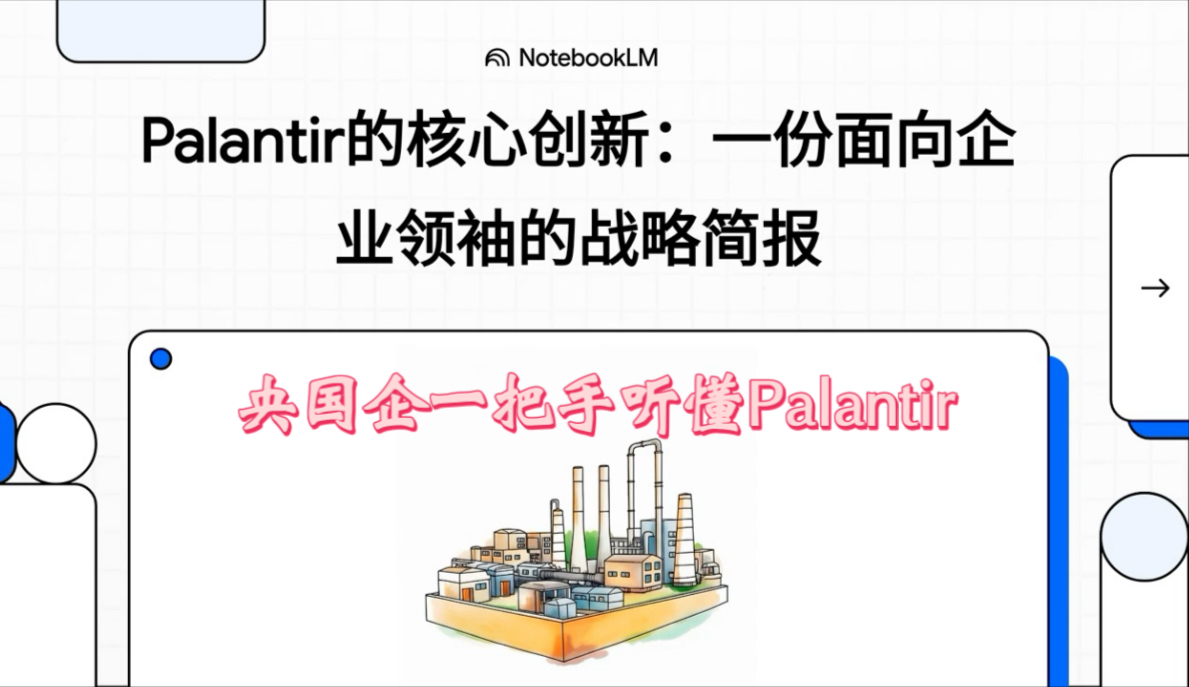 NotebookLM

Palantir的核心创新：一份面向企业领袖的战略简报

→

央国企一把手听懂Palantir